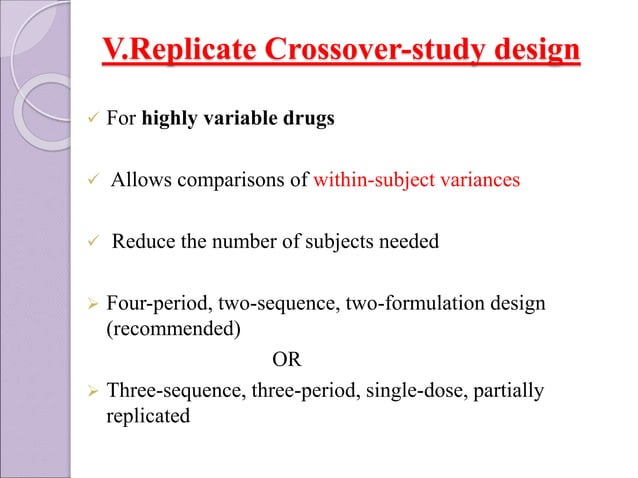 V.Replicate Crossover-study design

✓ For highly variable drugs

✓ Allows comparisons of within-subject variances

✓ Reduce the number of subjects needed

➢ Four-period, two-sequence, two-formulation design (recommended)

OR

➢ Three-sequence, three-period, single-dose, partially replicated